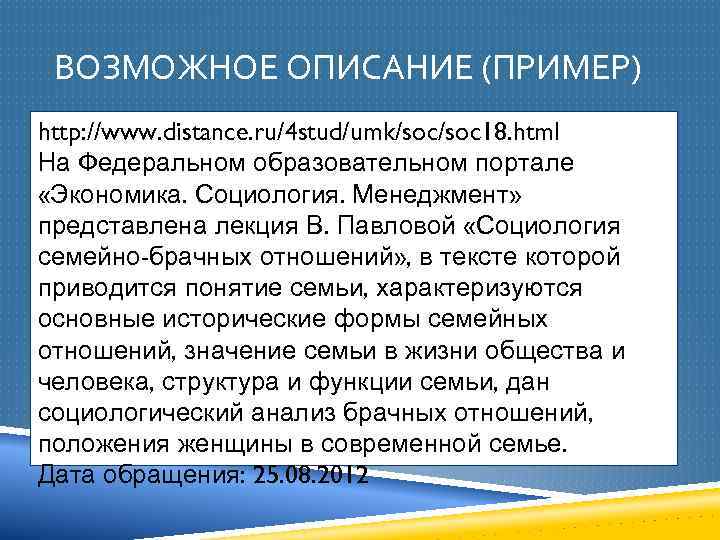 ВОЗМОЖНОЕ ОПИСАНИЕ (ПРИМЕР)

http://www.distance.ru/4stud/umk/soc/soc18.html
На Федеральном образовательном портале «Экономика. Социология. Менеджмент» представлена лекция В. Павловой «Социология семейно-брачных отношений», в тексте которой приводится понятие семьи, характеризуются основные исторические формы семейных отношений, значение семьи в жизни общества и человека, структура и функции семьи, дан социологический анализ брачных отношений, положения женщины в современной семье.
Дата обращения: 25.08.2012